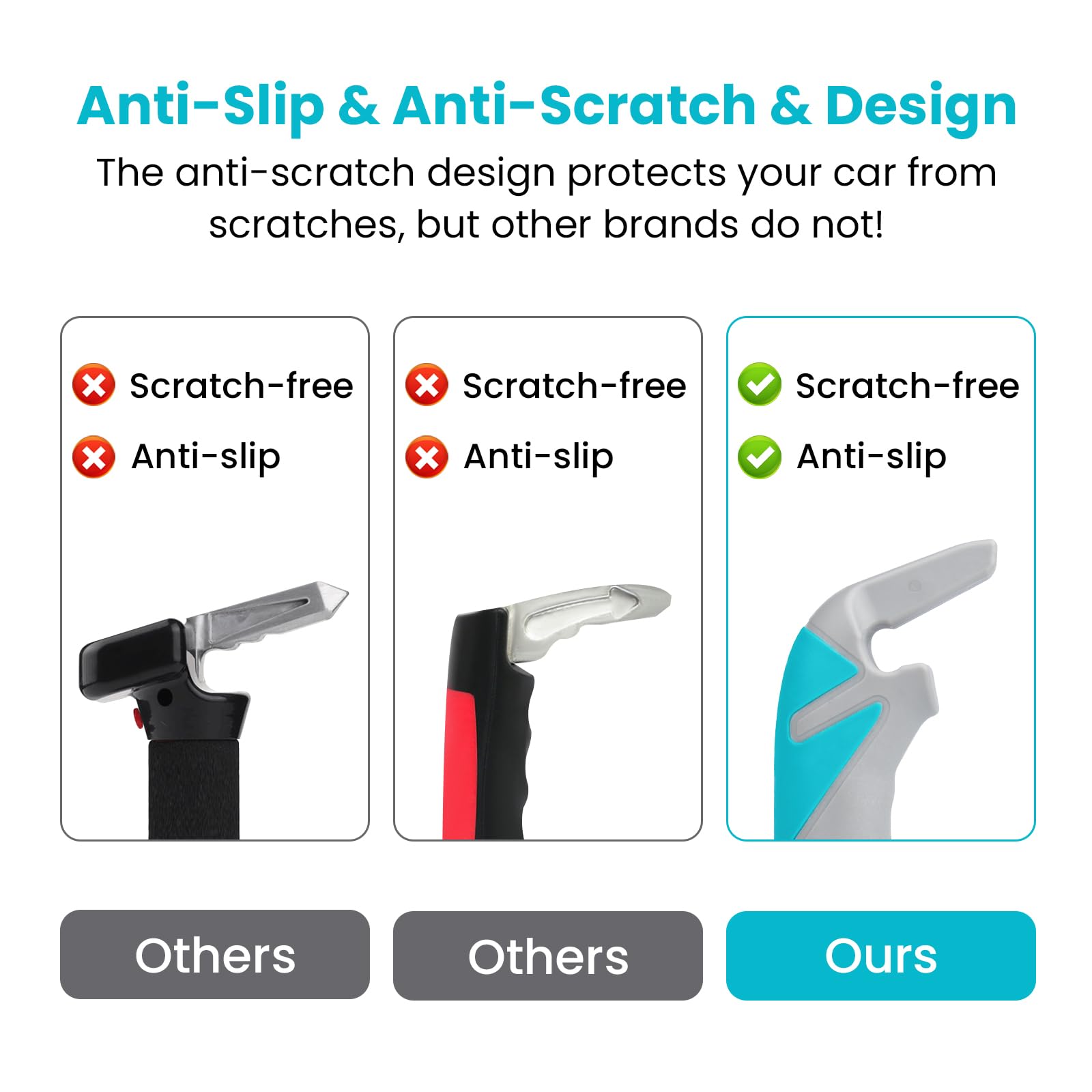 Anti-Slip & Anti-Scratch & Design

The anti-scratch design protects your car from scratches, but other brands do not!

Scratch-free
Anti-slip

Others

Scratch-free
Anti-slip

Others

Scratch-free
Anti-slip

Ours